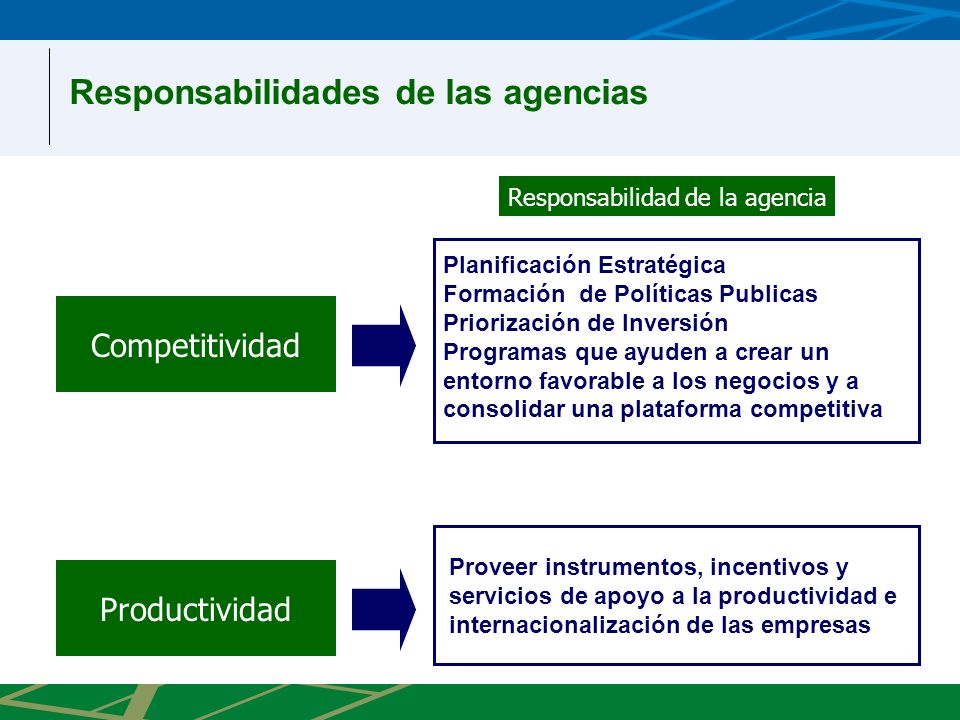 Responsabilidades de las agencias

Responsabilidad de la agencia

Competitividad

Planificación Estratégica
Formación de Políticas Publicas
Priorización de Inversión
Programas que ayuden a crear un entorno favorable a los negocios y a consolidar una plataforma competitiva

Productividad

Proveer instrumentos, incentivos y servicios de apoyo a la productividad e internacionalización de las empresas